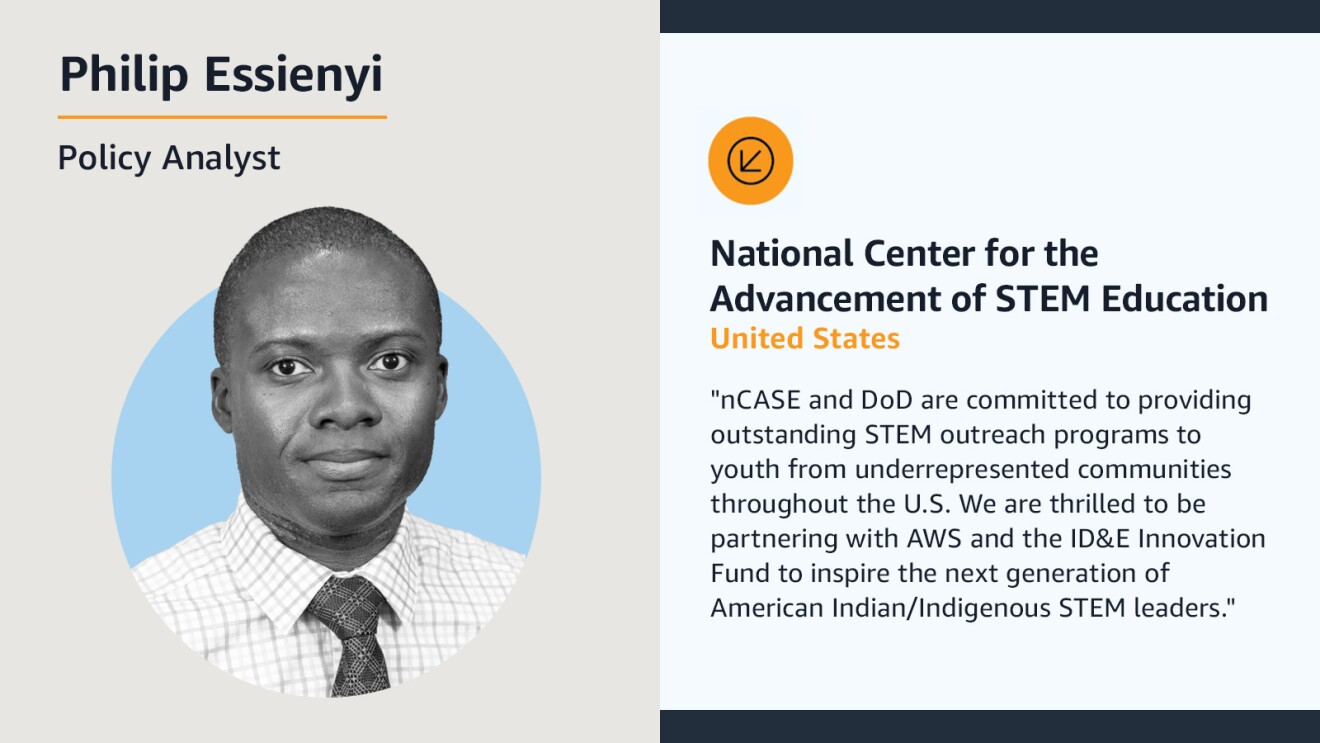 Philip Essienyi

Policy Analyst

National Center for the Advancement of STEM Education
United States

"nCASE and DoD are committed to providing outstanding STEM outreach programs to youth from underrepresented communities throughout the U.S. We are thrilled to be partnering with AWS and the ID&E Innovation Fund to inspire the next generation of American Indian/Indigenous STEM leaders."